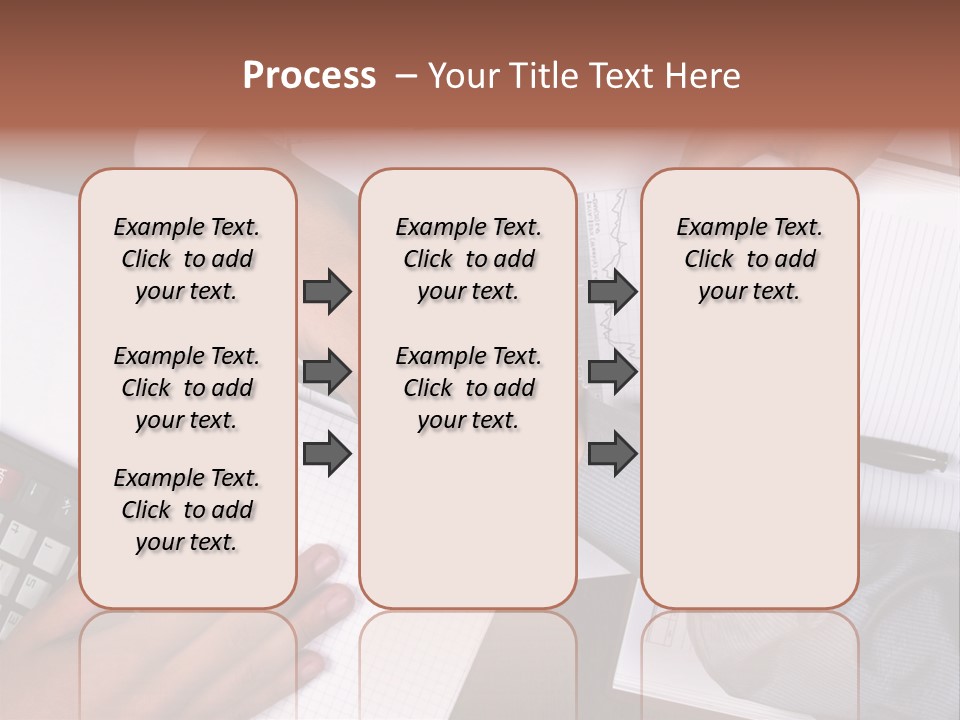 Process – Your Title Text Here

Example Text. Click to add your text.

Example Text. Click to add your text.

Example Text. Click to add your text.

Example Text. Click to add your text.

Example Text. Click to add your text.

Example Text. Click to add your text.